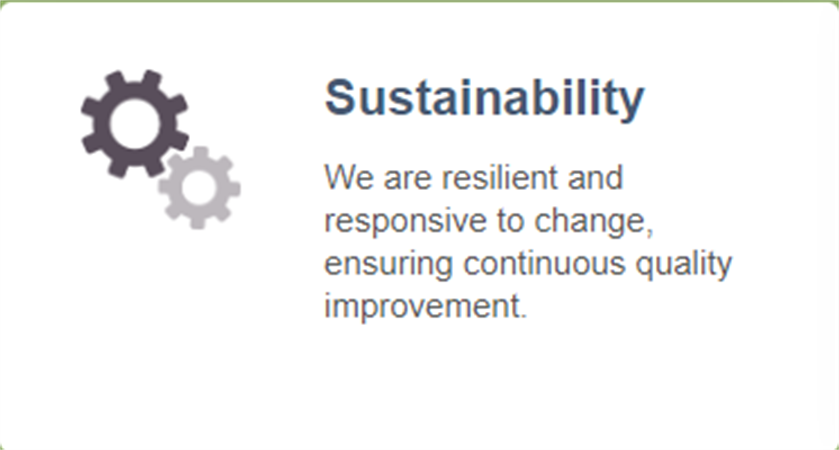 Sustainability

We are resilient and responsive to change, ensuring continuous quality improvement.